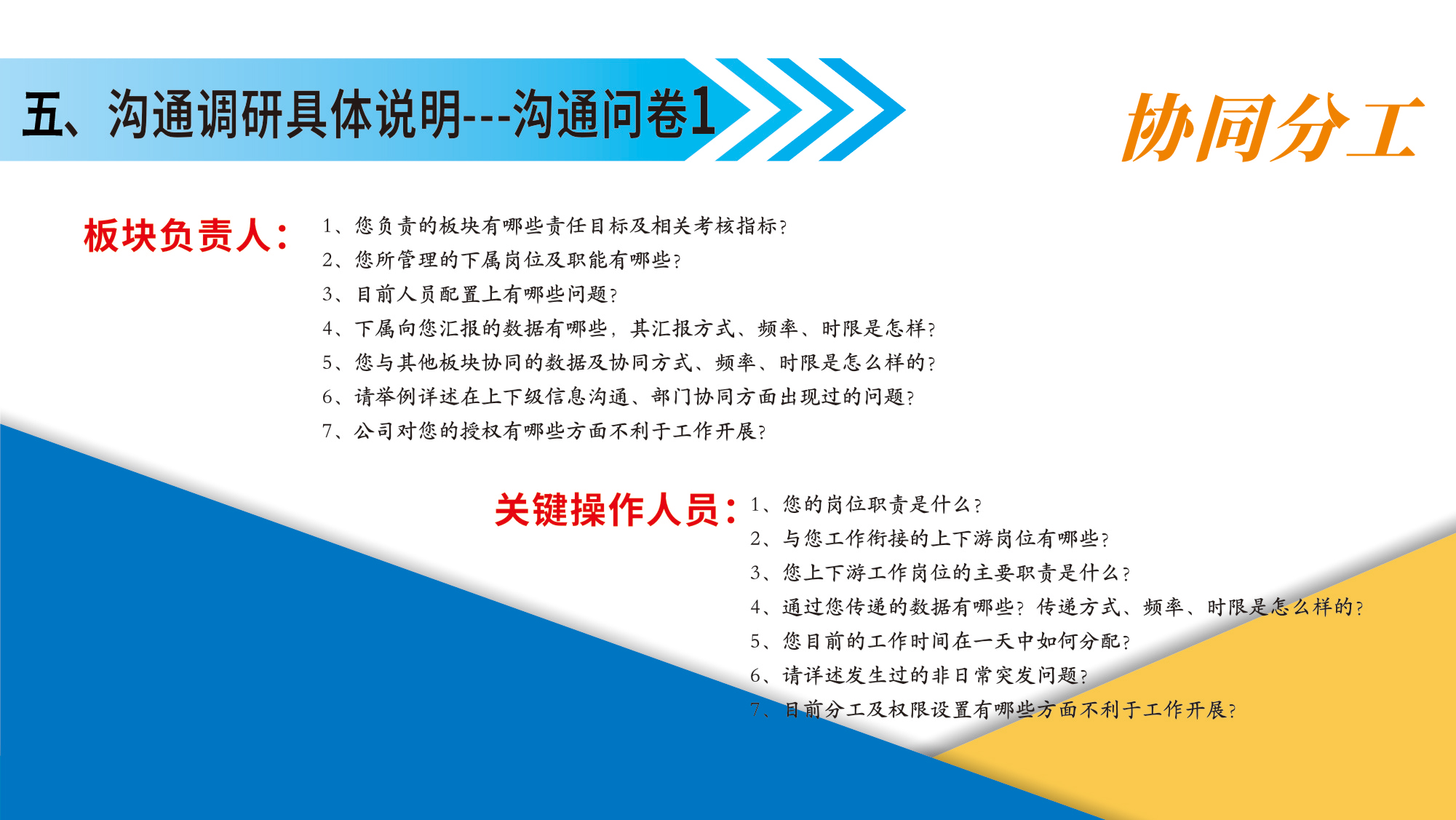 五、沟通调研具体说明---沟通问卷1

协同分工

板块负责人：
1、您负责的板块有哪些责任目标及相关考核指标?
2、您所管理的下属岗位及职能有哪些?
3、目前人员配置上有哪些问题?
4、下属向您汇报的数据有哪些，其汇报方式、频率、时限是怎样?
5、您与其他板块协同的数据及协同方式、频率、时限是怎么样的?
6、请举例详述在上下级信息沟通、部门协同方面出现过的问题?
7、公司对您的授权有哪些方面不利于工作开展?

关键操作人员：
1、您的岗位职责是什么?
2、与您工作衔接的上下游岗位有哪些?
3、您上下游工作岗位的主要职责是什么?
4、通过您传递的数据有哪些? 传递方式、频率、时限是怎么样的?
5、您目前的工作时间在一天中如何分配?
6、请详述发生过的非日常突发问题?
7、目前分工及权限设置有哪些方面不利于工作开展?